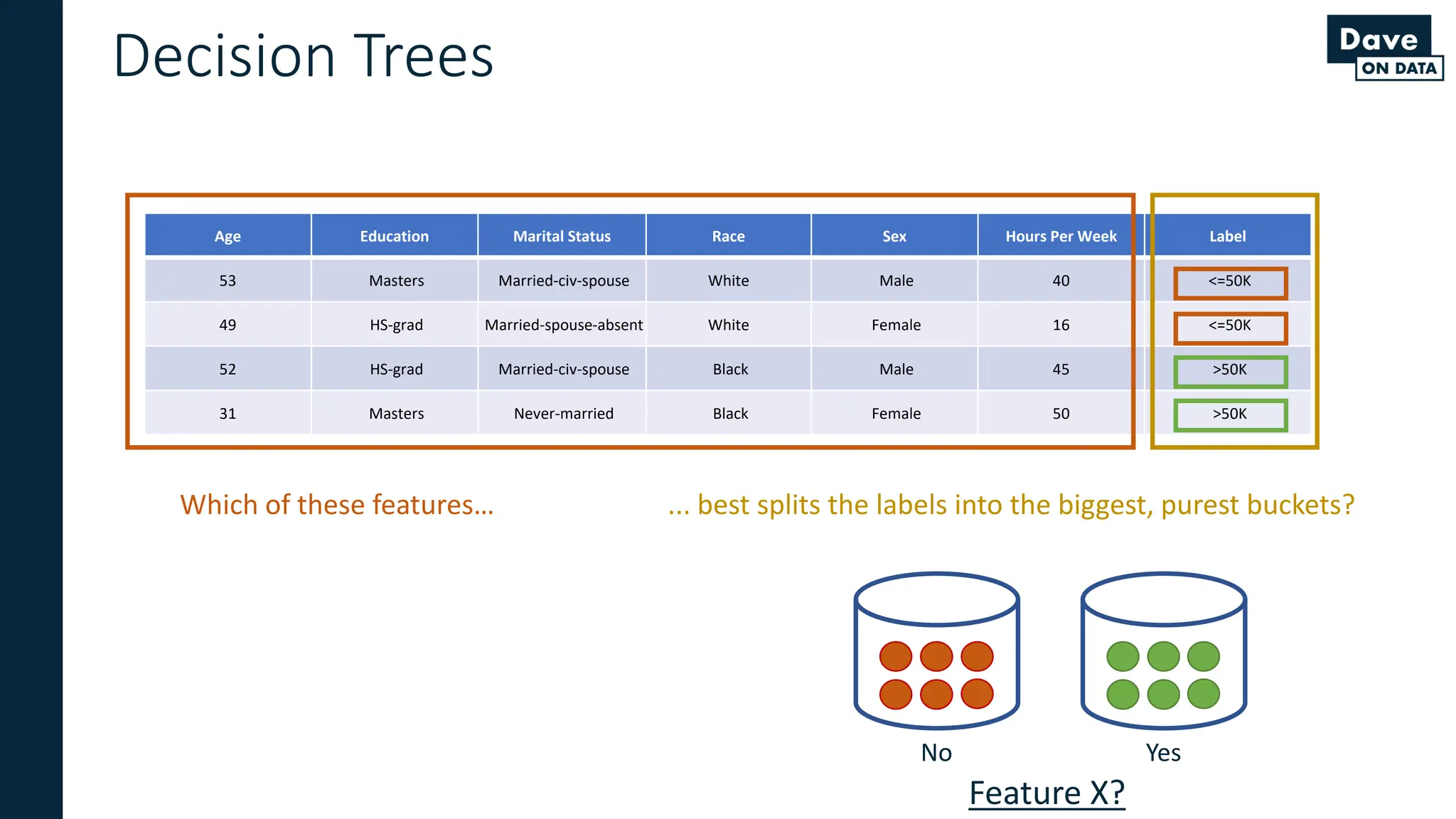 Decision Trees

Dave ON DATA

| Age | Education | Marital Status | Race | Sex | Hours Per Week | Label |
|---|---|---|---|---|---|---|
| 53 | Masters | Married-civ-spouse | White | Male | 40 | <=50K |
| 49 | HS-grad | Married-spouse-absent | White | Female | 16 | <=50K |
| 52 | HS-grad | Married-civ-spouse | Black | Male | 45 | >50K |
| 31 | Masters | Never-married | Black | Female | 50 | >50K |

Which of these features…

… best splits the labels into the biggest, purest buckets?

No

Yes

Feature X?